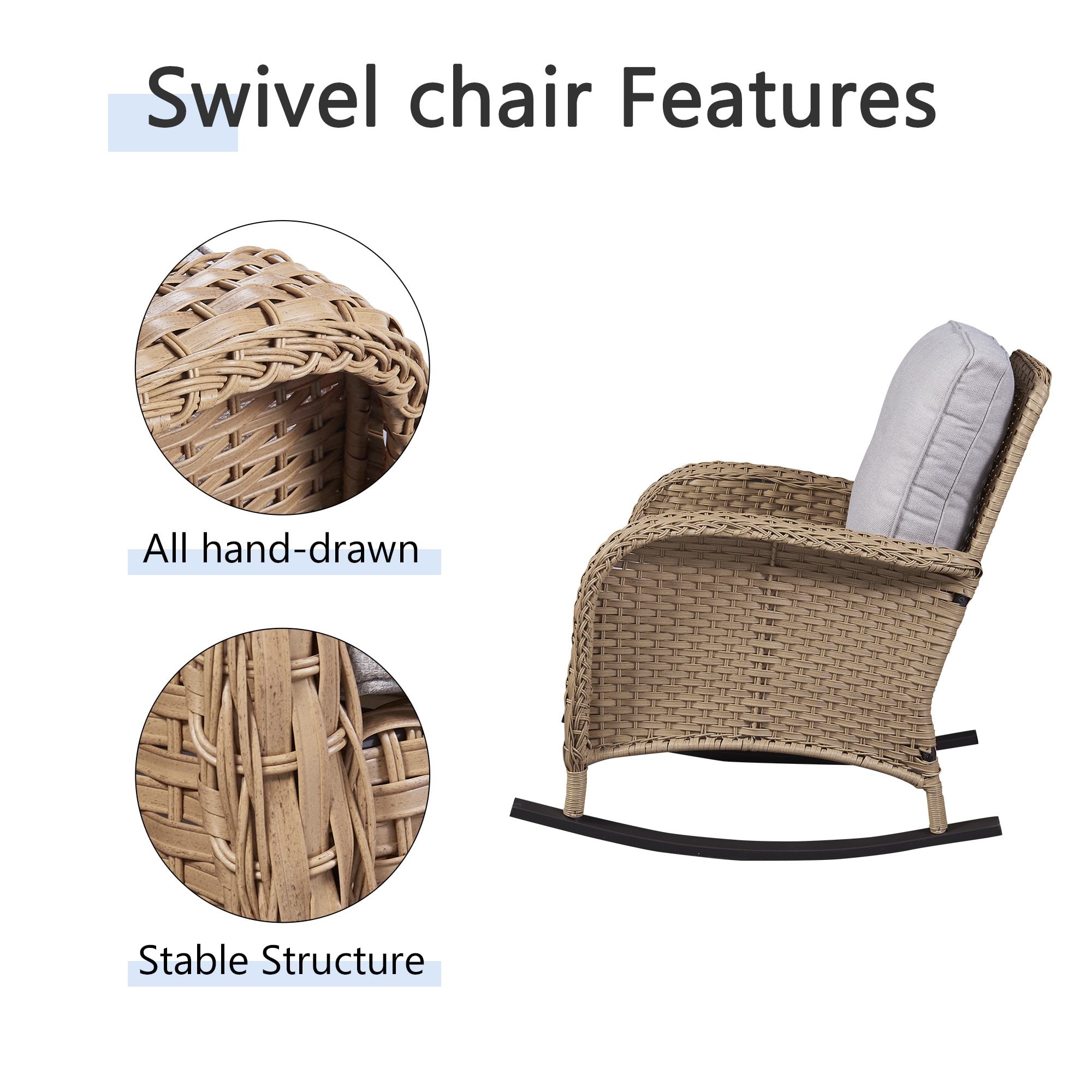 Swivel chair Features

All hand-drawn

Stable Structure